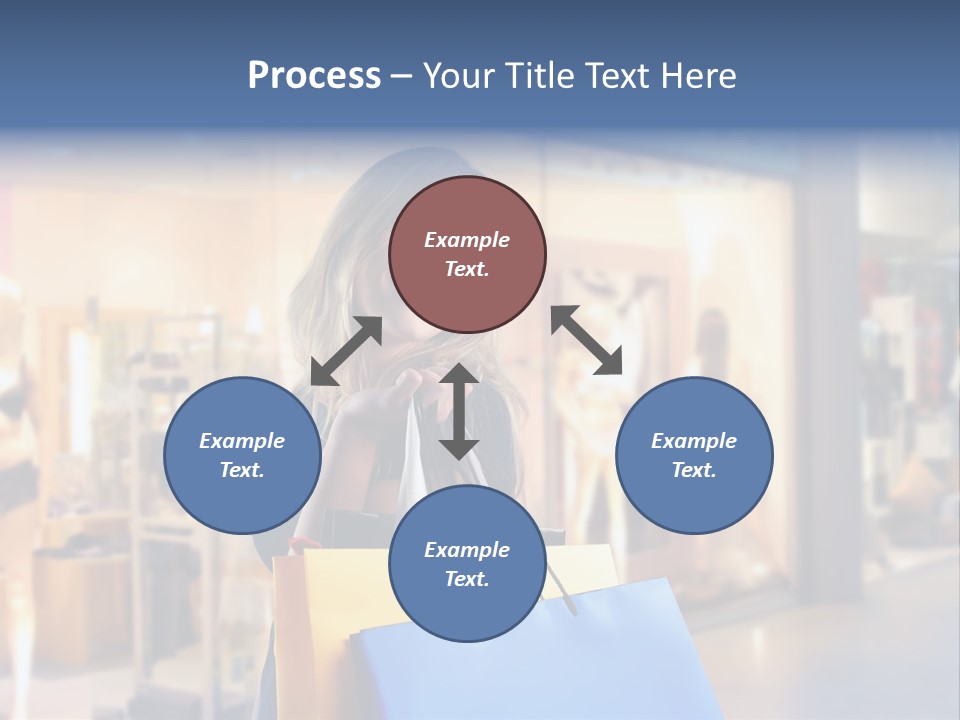 Process – Your Title Text Here

Example Text.

Example Text.

Example Text.

Example Text.